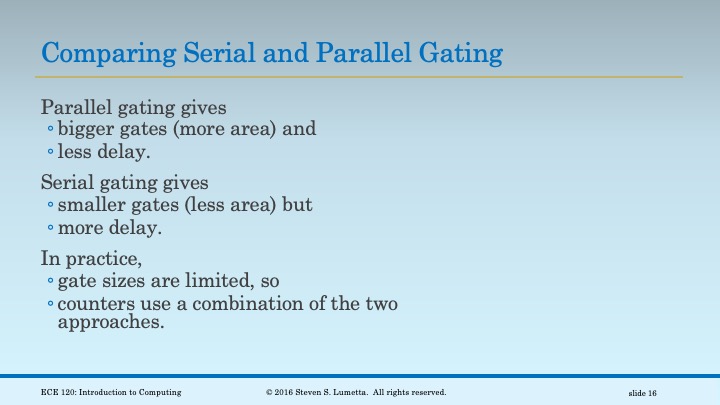 Comparing Serial and Parallel Gating

Parallel gating gives
◦ bigger gates (more area) and
◦ less delay.

Serial gating gives
◦ smaller gates (less area) but
◦ more delay.

In practice,
◦ gate sizes are limited, so
◦ counters use a combination of the two approaches.

ECE 120: Introduction to Computing © 2016 Steven S. Lumetta. All rights reserved. slide 16